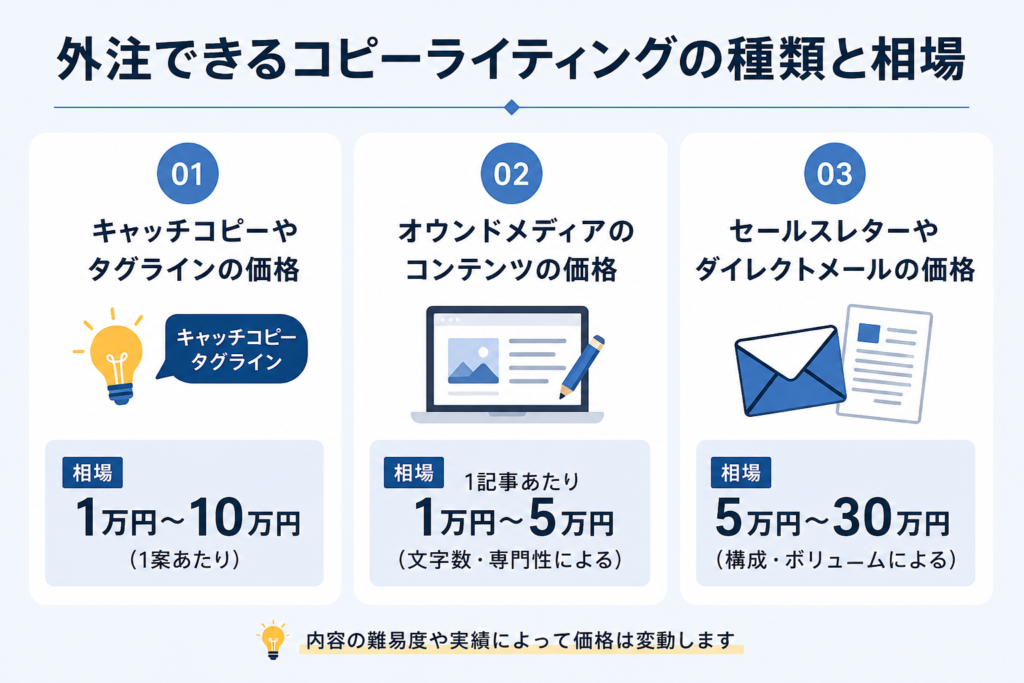 外注できるコピーライティングの種類と相場

01

キャッチコピーやタグラインの価格

キャッチコピー
タグライン

相場

1万円〜10万円

（1案あたり）

02

オウンドメディアのコンテンツの価格

相場

1記事あたり

1万円〜5万円

（文字数・専門性による）

03

セールスレターやダイレクトメールの価格

相場

5万円〜30万円

（構成・ボリュームによる）

内容の難易度や実績によって価格は変動します